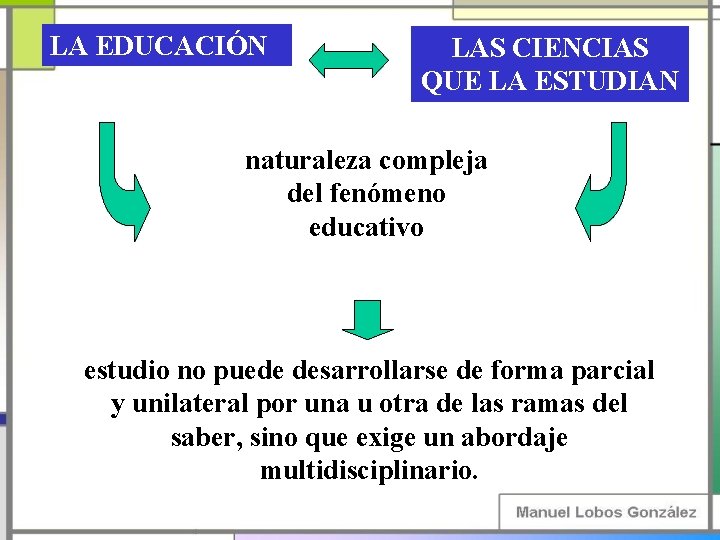 LA EDUCACIÓN

LAS CIENCIAS QUE LA ESTUDIAN

naturaleza compleja del fenómeno educativo

estudio no puede desarrollarse de forma parcial y unilateral por una u otra de las ramas del saber, sino que exige un abordaje multidisciplinario.

Manuel Lobos González